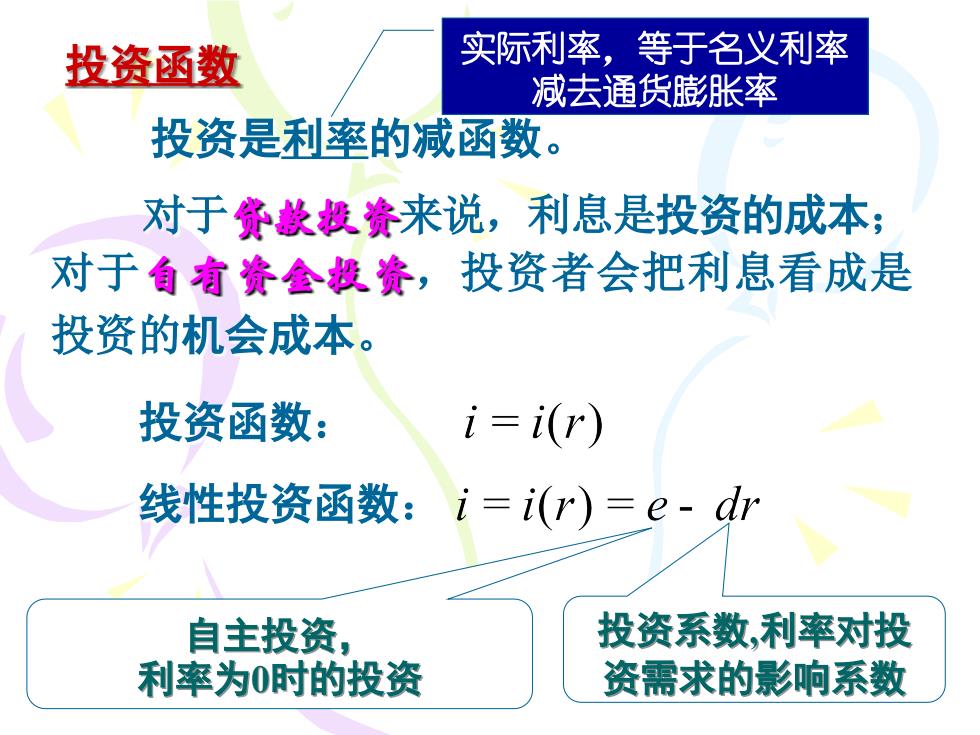 投资函数

实际利率，等于名义利率减去通货膨胀率

投资是利率的减函数。

对于贷款投资来说，利息是投资的成本；对于自有资金投资，投资者会把利息看成是投资的机会成本。

投资函数：　$i = i(r)$

线性投资函数：　$i = i(r) = e - dr$

自主投资，利率为0时的投资

投资系数,利率对投资需求的影响系数